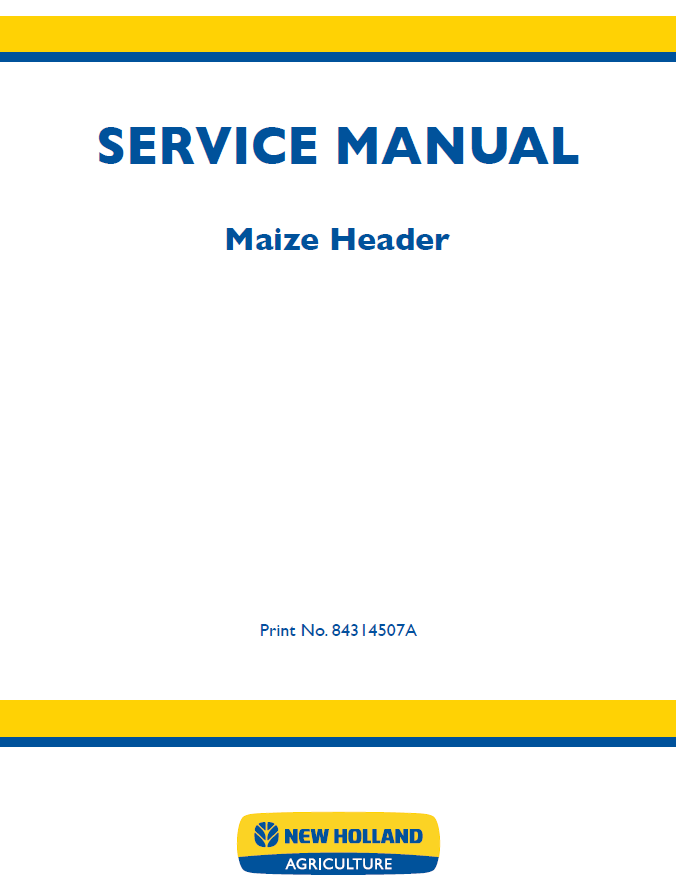 SERVICE MANUAL

Maize Header

Print No. 84314507A

NEW HOLLAND
AGRICULTURE